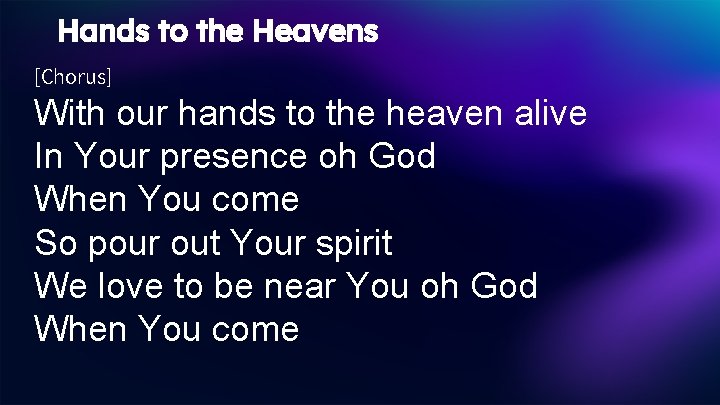 Hands to the Heavens

[Chorus]
With our hands to the heaven alive
In Your presence oh God
When You come
So pour out Your spirit
We love to be near You oh God
When You come